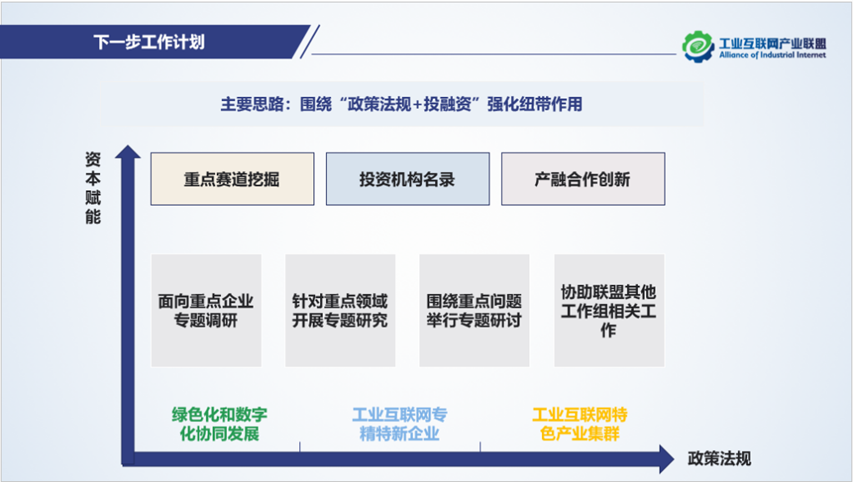 下一步工作计划

工业互联网产业联盟
Alliance of Industrial Internet

主要思路：围绕“政策法规+投融资”强化纽带作用

资本赋能

重点赛道挖掘

投资机构名录

产融合作创新

面向重点企业专题调研

针对重点领域开展专题研究

围绕重点问题举行专题研讨

协助联盟其他工作组相关工作

绿色化和数字化协同发展

工业互联网专精特新企业

工业互联网特色产业集群

政策法规